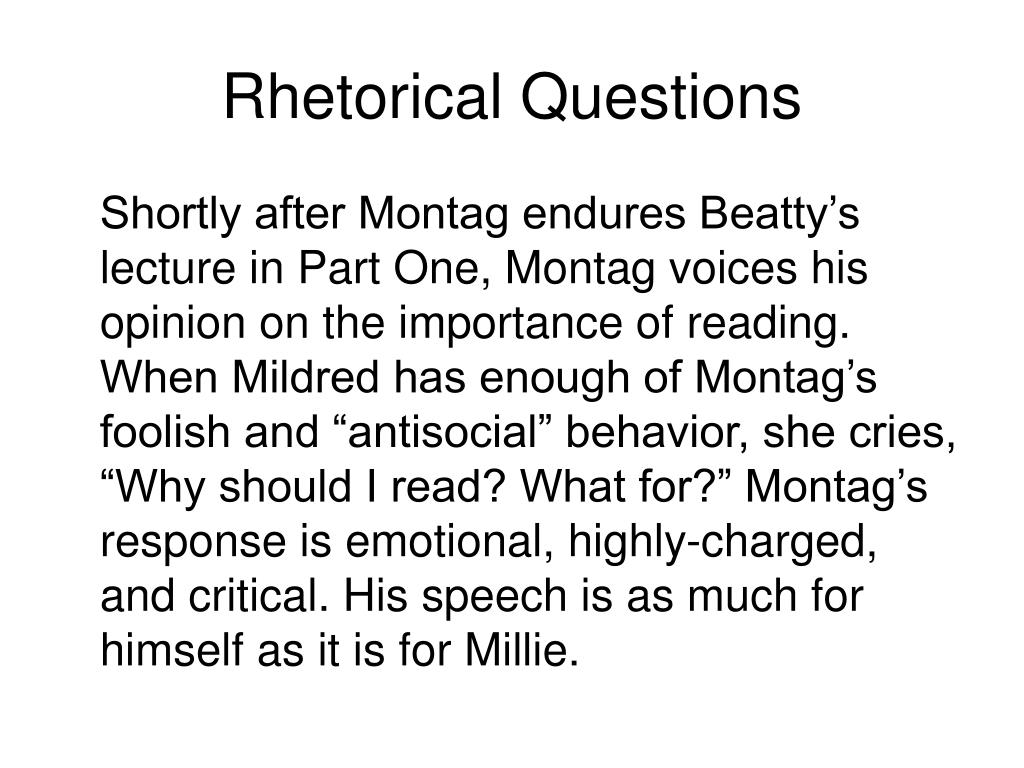 Rhetorical Questions

Shortly after Montag endures Beatty’s lecture in Part One, Montag voices his opinion on the importance of reading. When Mildred has enough of Montag’s foolish and “antisocial” behavior, she cries, “Why should I read? What for?” Montag’s response is emotional, highly-charged, and critical. His speech is as much for himself as it is for Millie.